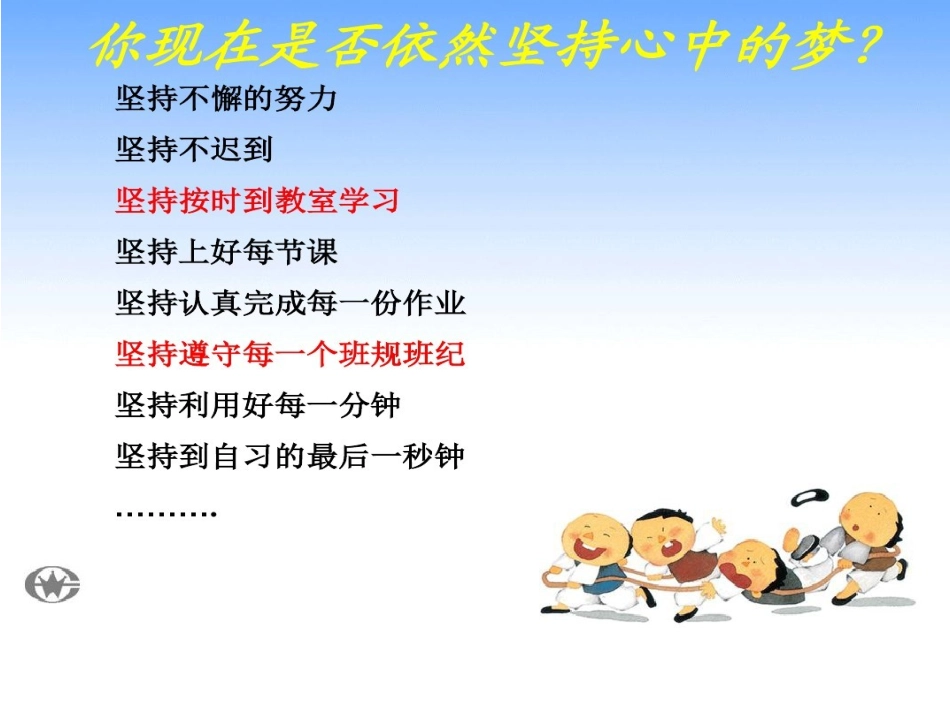 你现在是否依然坚持心中的梦？

坚持不懈的努力

坚持不迟到

坚持按时到教室学习

坚持上好每节课

坚持认真完成每一份作业

坚持遵守每一个班规班纪

坚持利用好每一分钟

坚持到自习的最后一秒钟

……….